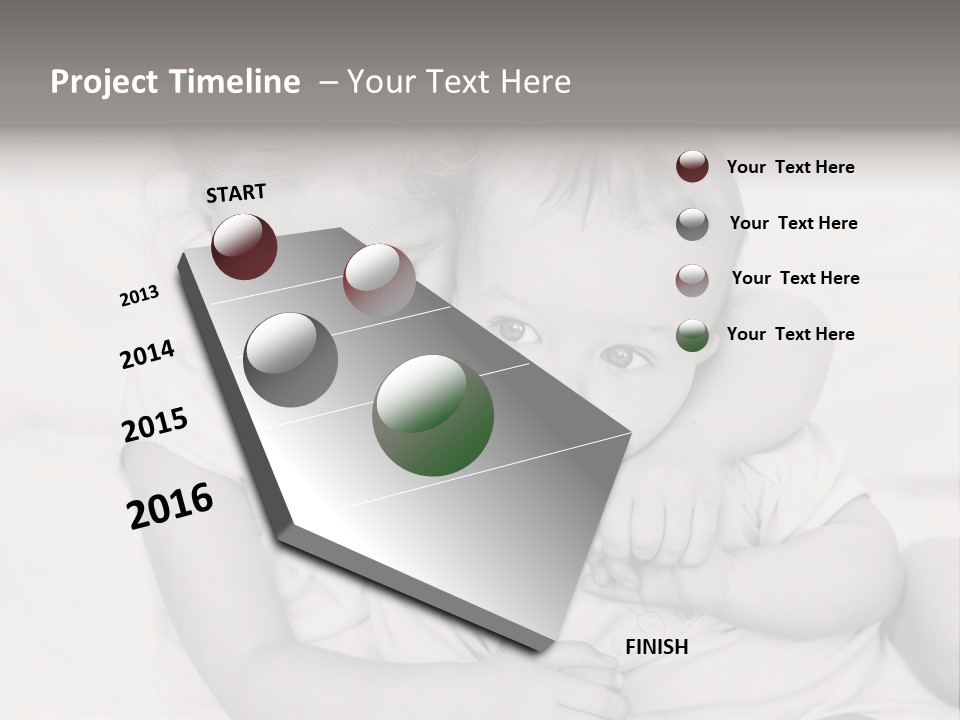 Project Timeline – Your Text Here

START

2013

2014

2015

2016

FINISH

Your Text Here

Your Text Here

Your Text Here

Your Text Here